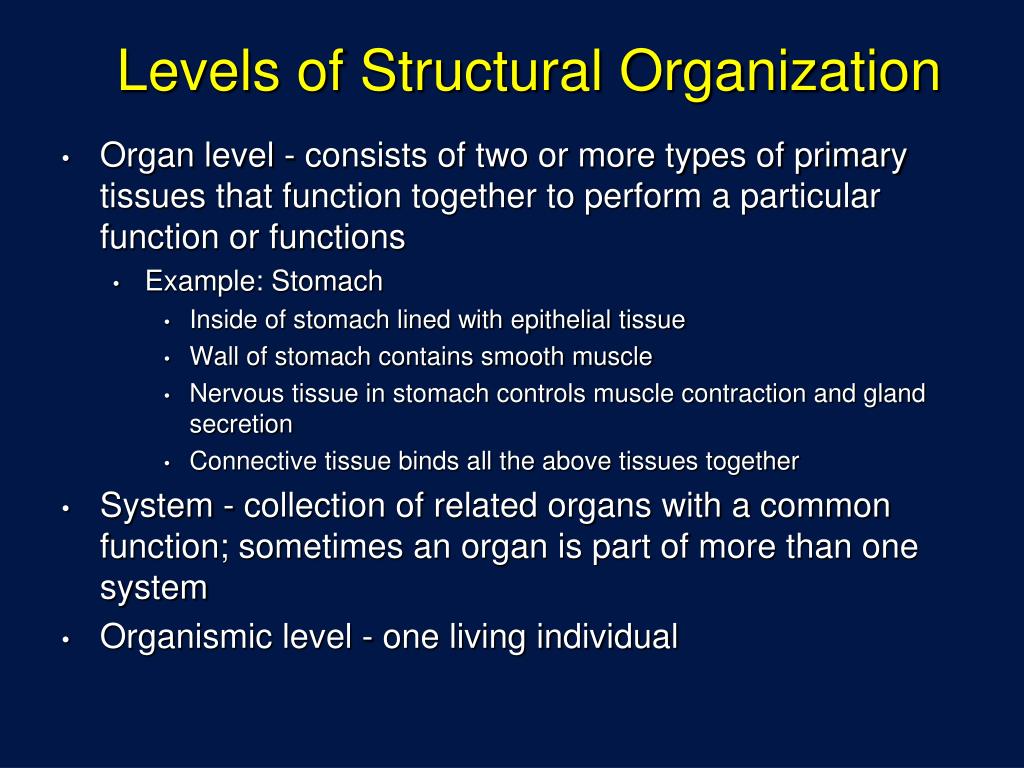 Levels of Structural Organization

• Organ level - consists of two or more types of primary tissues that function together to perform a particular function or functions
  • Example: Stomach
    • Inside of stomach lined with epithelial tissue
    • Wall of stomach contains smooth muscle
    • Nervous tissue in stomach controls muscle contraction and gland secretion
    • Connective tissue binds all the above tissues together
• System - collection of related organs with a common function; sometimes an organ is part of more than one system
• Organismic level - one living individual